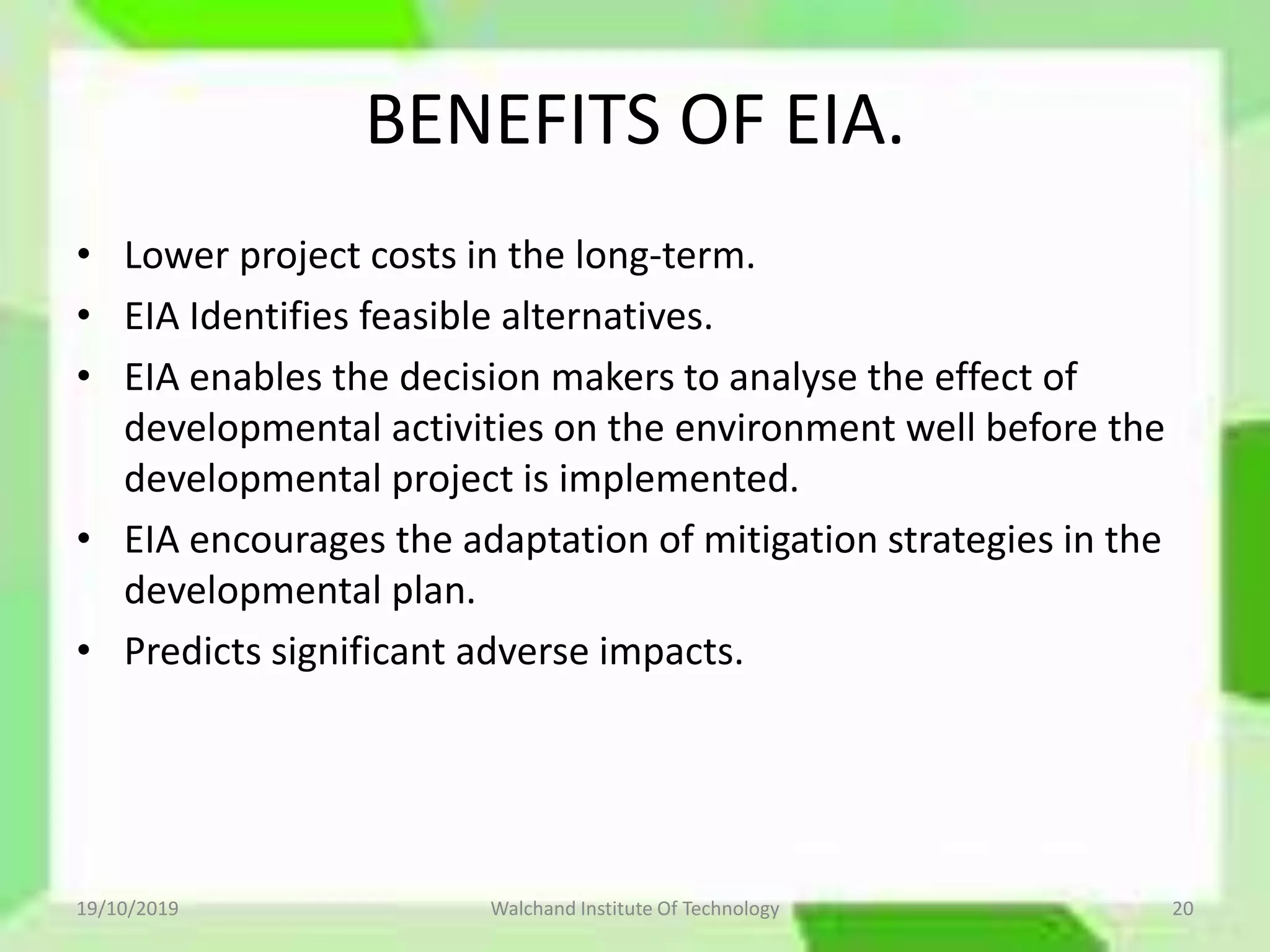 BENEFITS OF EIA.

• Lower project costs in the long-term.
• EIA Identifies feasible alternatives.
• EIA enables the decision makers to analyse the effect of developmental activities on the environment well before the developmental project is implemented.
• EIA encourages the adaptation of mitigation strategies in the developmental plan.
• Predicts significant adverse impacts.

19/10/2019 Walchand Institute Of Technology 20